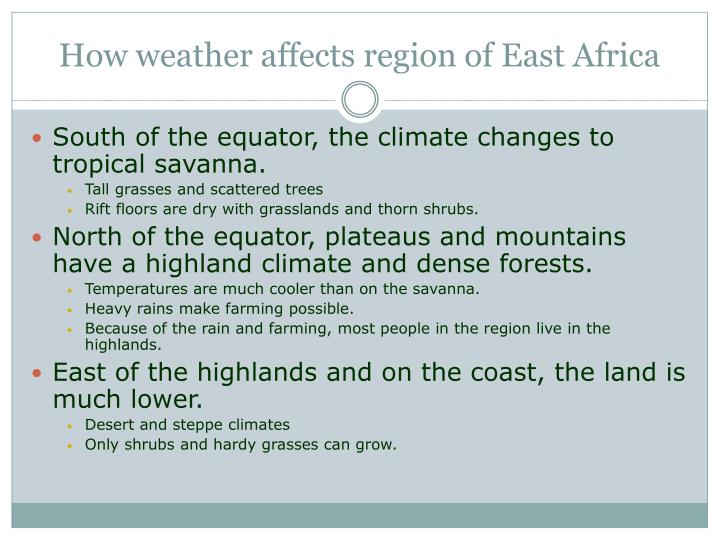 How weather affects region of East Africa

- South of the equator, the climate changes to tropical savanna.
  - Tall grasses and scattered trees
  - Rift floors are dry with grasslands and thorn shrubs.
- North of the equator, plateaus and mountains have a highland climate and dense forests.
  - Temperatures are much cooler than on the savanna.
  - Heavy rains make farming possible.
  - Because of the rain and farming, most people in the region live in the highlands.
- East of the highlands and on the coast, the land is much lower.
  - Desert and steppe climates
  - Only shrubs and hardy grasses can grow.